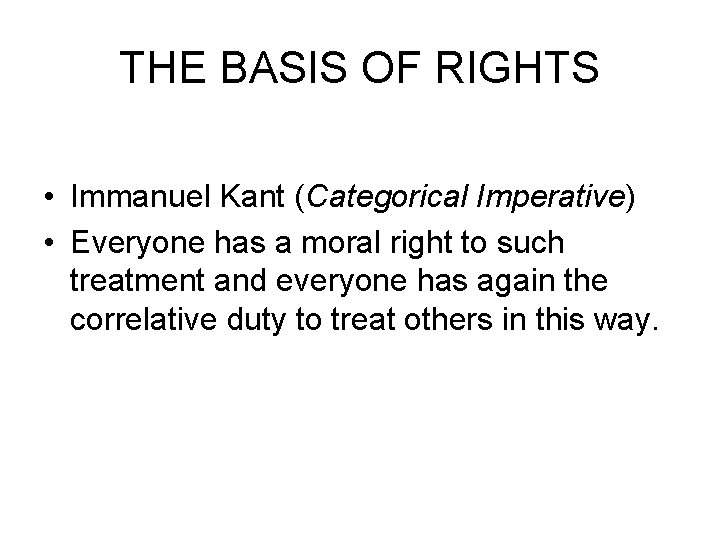 THE BASIS OF RIGHTS

• Immanuel Kant (Categorical Imperative)
• Everyone has a moral right to such treatment and everyone has again the correlative duty to treat others in this way.